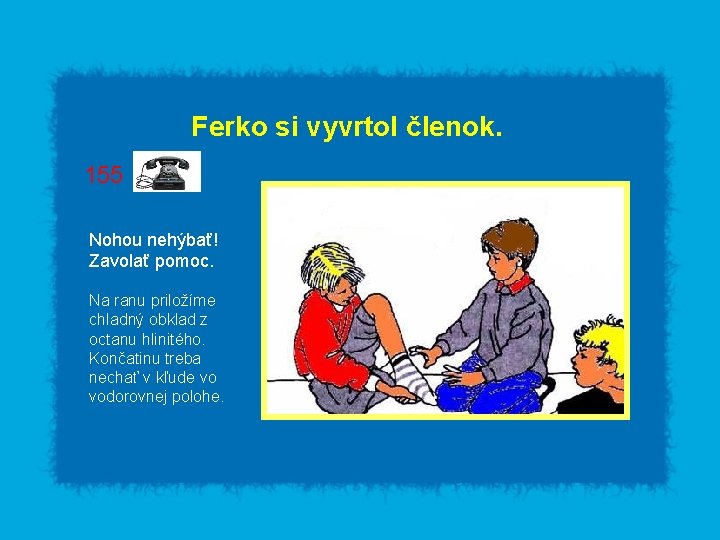 Ferko si vyvrtol členok.

155

Nohou nehýbať!
Zavolať pomoc.

Na ranu priložíme chladný obklad z octanu hlinitého. Končatinu treba nechať v kľude vo vodorovnej polohe.